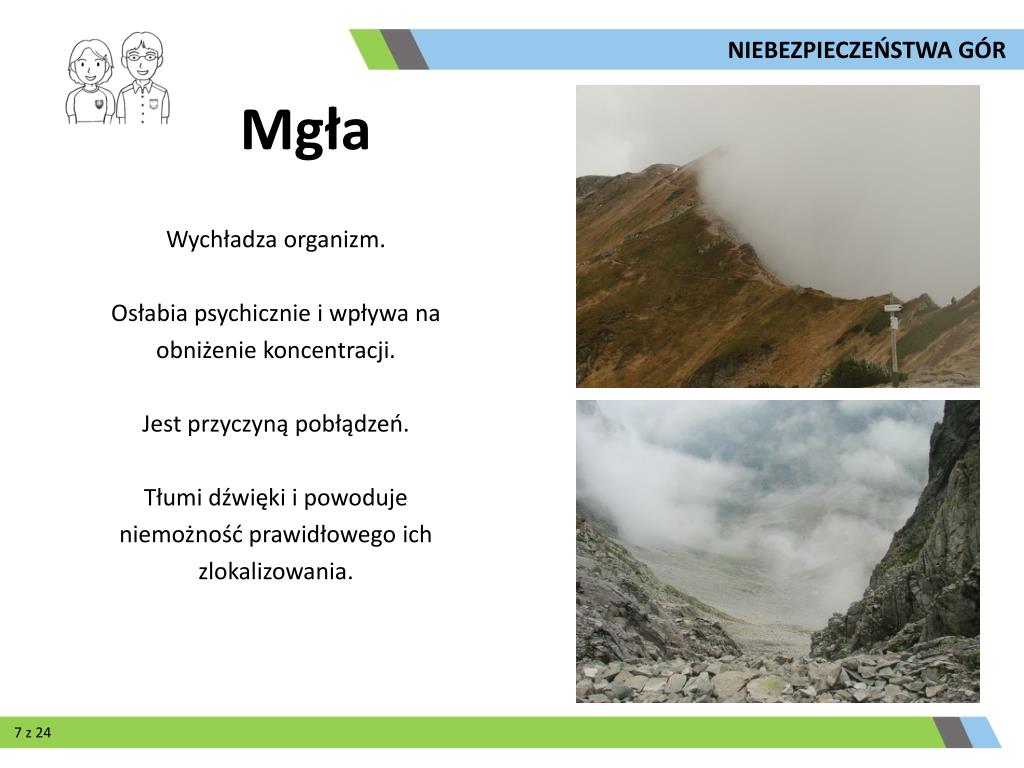 NIEBEZPIECZEŃSTWA GÓR

Mgła

Wychładza organizm.

Osłabia psychicznie i wpływa na obniżenie koncentracji.

Jest przyczyną pobłądzeń.

Tłumi dźwięki i powoduje niemożność prawidłowego ich zlokalizowania.

7 z 24